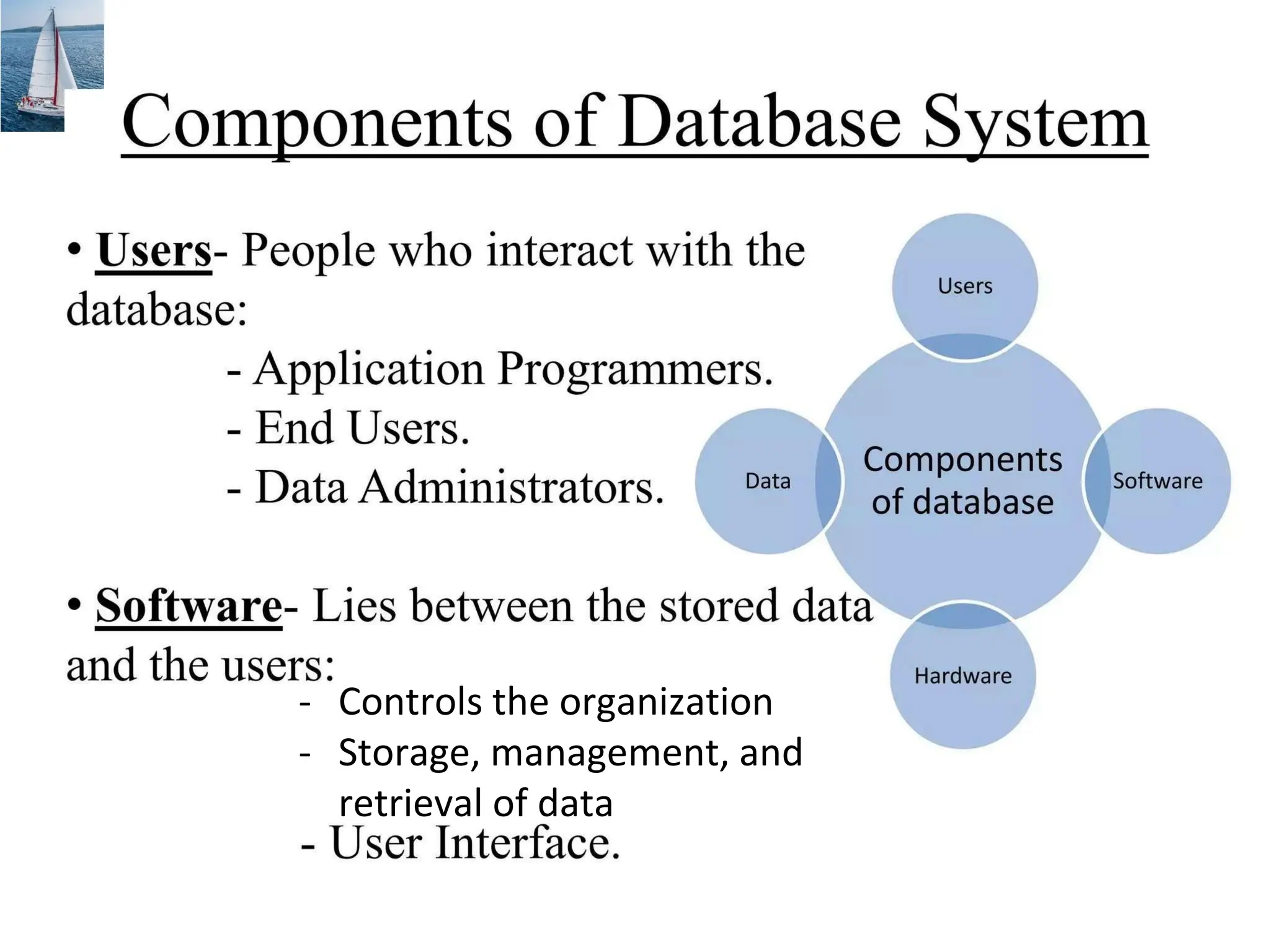 Components of Database System

• Users- People who interact with the database:

- Application Programmers.
- End Users.
- Data Administrators.

• Software- Lies between the stored data and the users:

- Controls the organization
- Storage, management, and retrieval of data
- User Interface.

Users

Data

Components of database

Software

Hardware